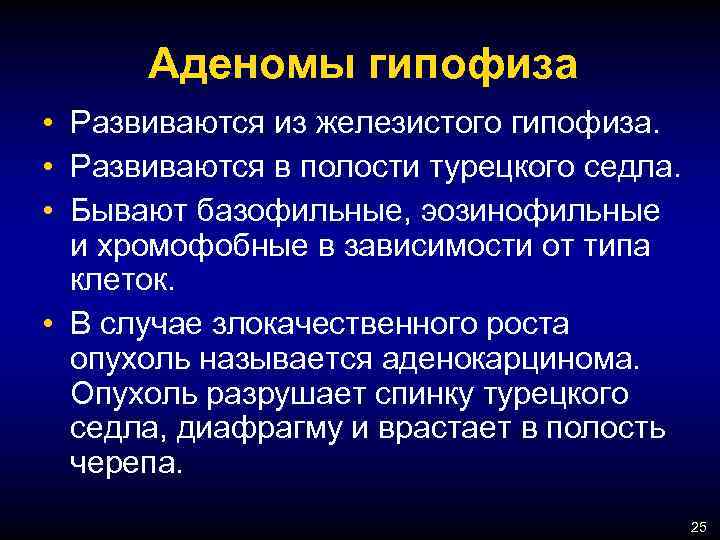 Аденомы гипофиза

• Развиваются из железистого гипофиза.
• Развиваются в полости турецкого седла.
• Бывают базофильные, эозинофильные и хромофобные в зависимости от типа клеток.
• В случае злокачественного роста опухоль называется аденокарцинома. Опухоль разрушает спинку турецкого седла, диафрагму и врастает в полость черепа.

25